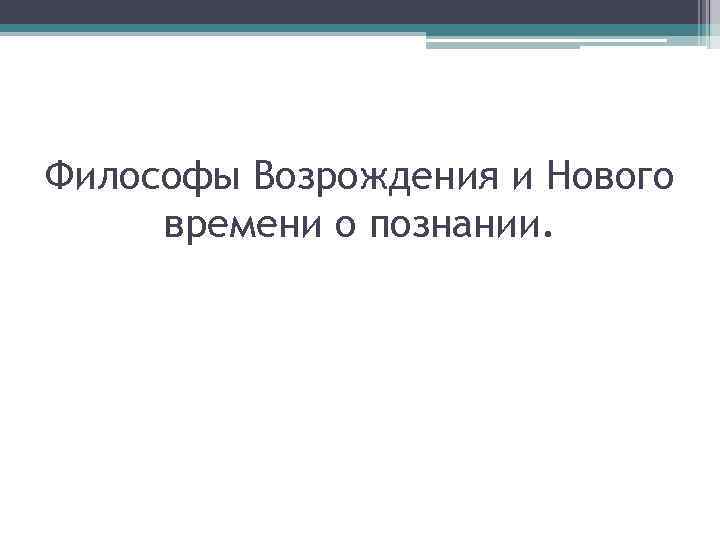 Философы Возрождения и Нового времени о познании.